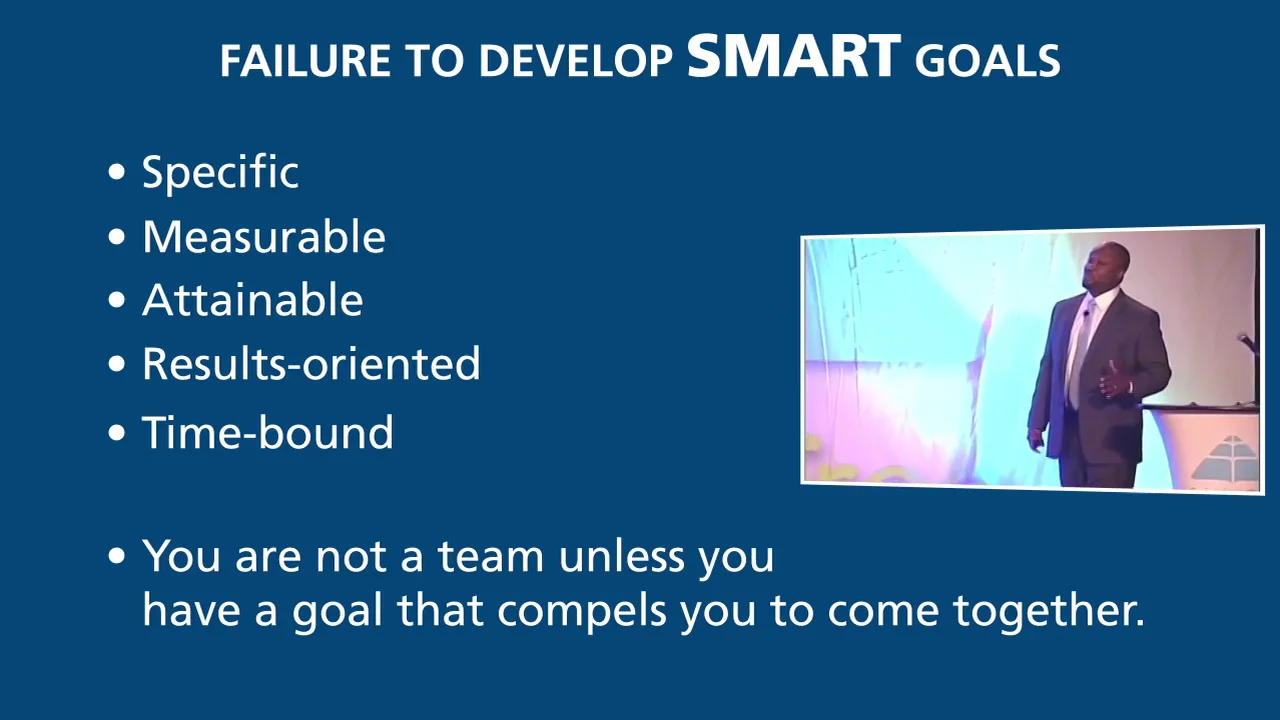 FAILURE TO DEVELOP SMART GOALS

• Specific
• Measurable
• Attainable
• Results-oriented
• Time-bound

• You are not a team unless you have a goal that compels you to come together.